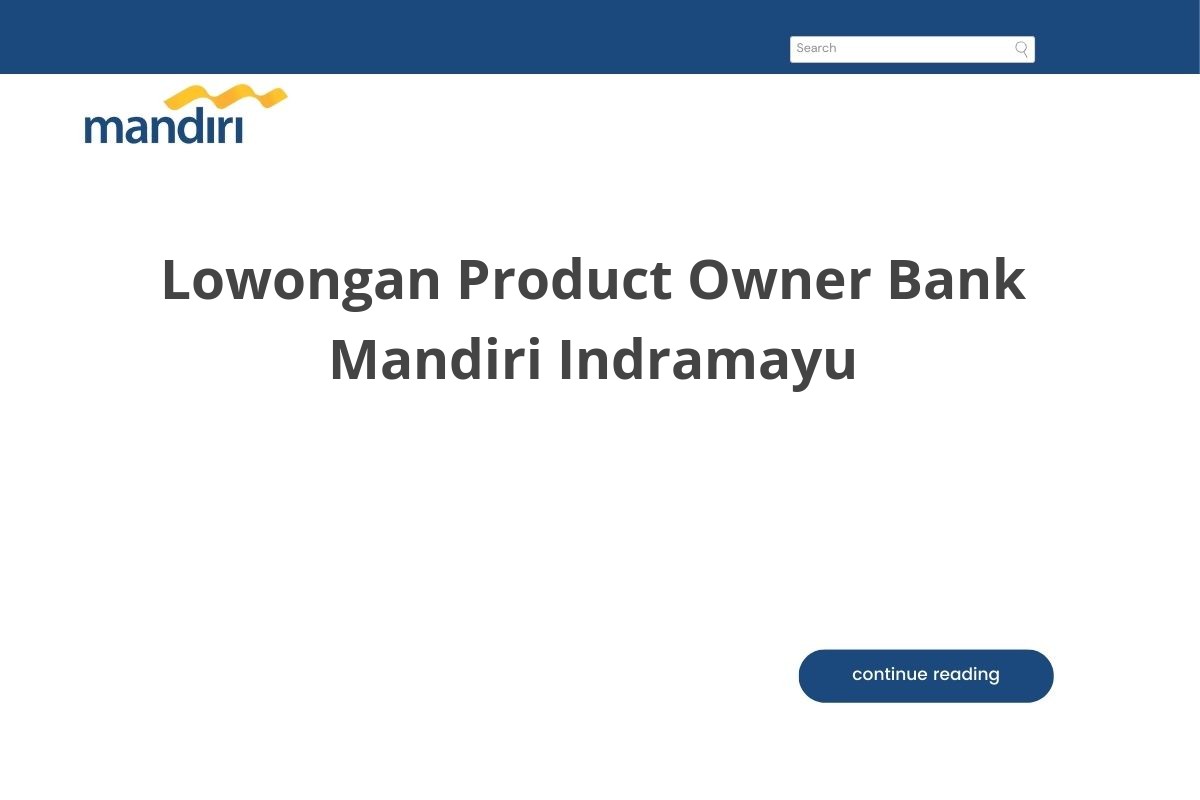 Search

mandiri

Lowongan Product Owner Bank Mandiri Indramayu

continue reading